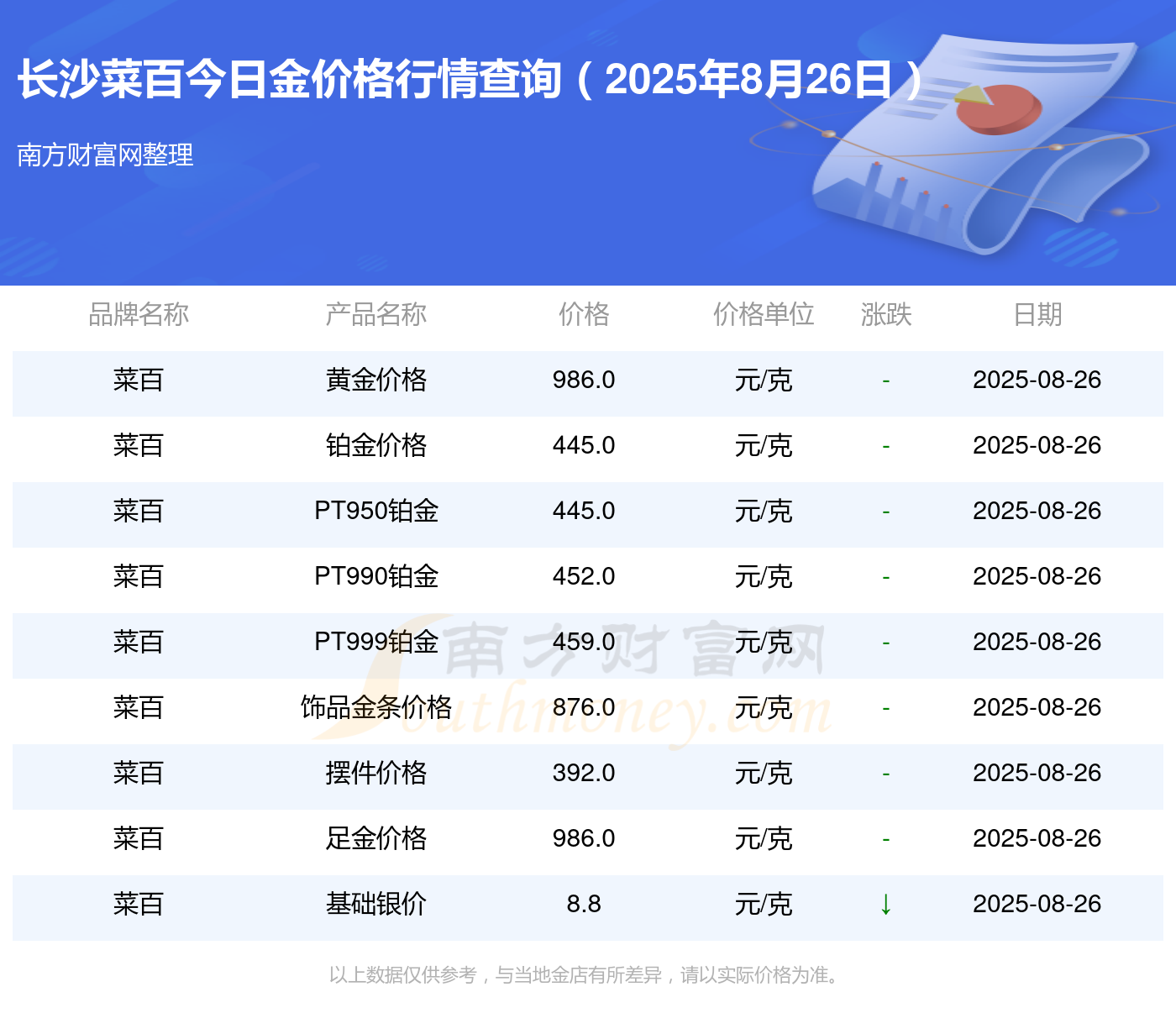 长沙菜百今日金价格行情查询（2025年8月26日）

南方财富网整理

| 品牌名称 | 产品名称 | 价格 | 价格单位 | 涨跌 | 日期 |
|---|---|---|---|---|---|
| 菜百 | 黄金价格 | 986.0 | 元/克 | - | 2025-08-26 |
| 菜百 | 铂金价格 | 445.0 | 元/克 | - | 2025-08-26 |
| 菜百 | PT950铂金 | 445.0 | 元/克 | - | 2025-08-26 |
| 菜百 | PT990铂金 | 452.0 | 元/克 | - | 2025-08-26 |
| 菜百 | PT999铂金 | 459.0 | 元/克 | - | 2025-08-26 |
| 菜百 | 饰品金条价格 | 876.0 | 元/克 | - | 2025-08-26 |
| 菜百 | 摆件价格 | 392.0 | 元/克 | - | 2025-08-26 |
| 菜百 | 足金价格 | 986.0 | 元/克 | - | 2025-08-26 |
| 菜百 | 基础银价 | 8.8 | 元/克 | ↓ | 2025-08-26 |

南方财富网 Southmoney.com

以上数据仅供参考，与当地金店有所差异，请以实际价格为准。